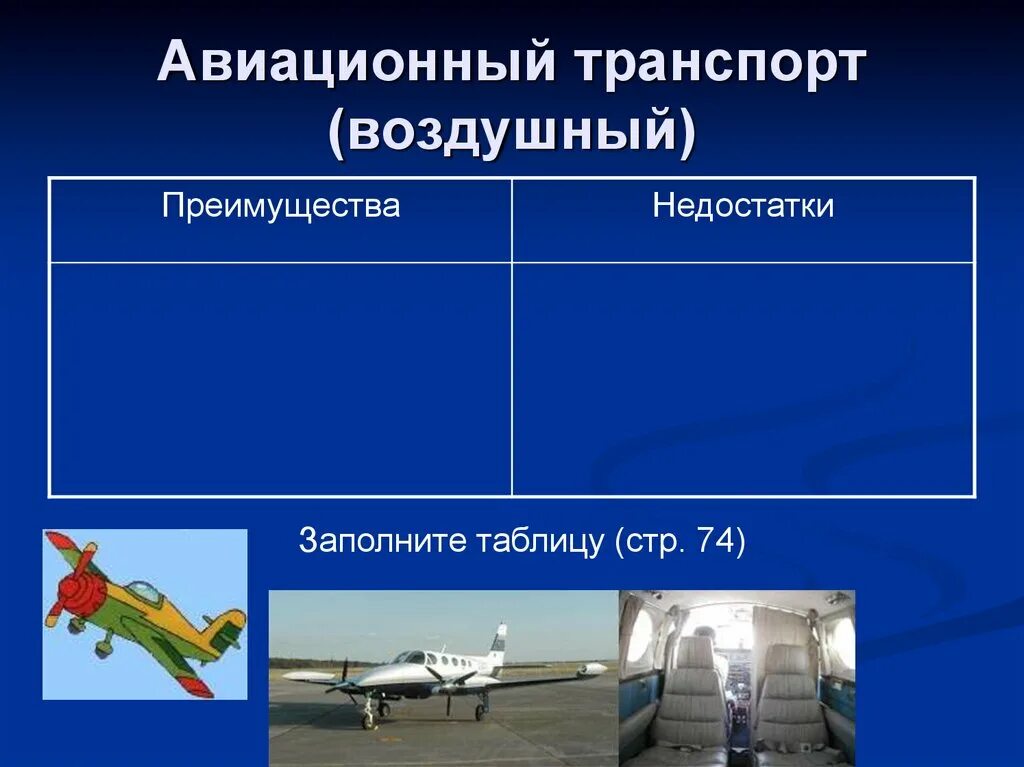 Авиационный транспорт (воздушный)

| Преимущества | Недостатки |
|---|---|
| | |

Заполните таблицу (стр. 74)